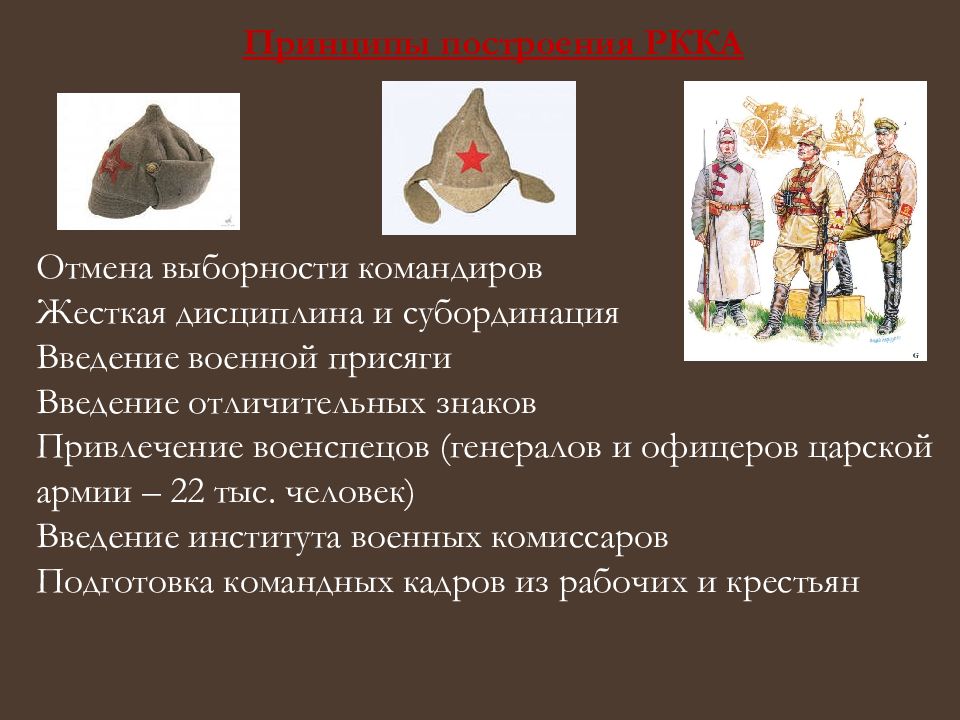 Принципы построения РККА

Отмена выборности командиров
Жесткая дисциплина и субординация
Введение военной присяги
Введение отличительных знаков
Привлечение военспецов (генералов и офицеров царской армии – 22 тыс. человек)
Введение института военных комиссаров
Подготовка командных кадров из рабочих и крестьян